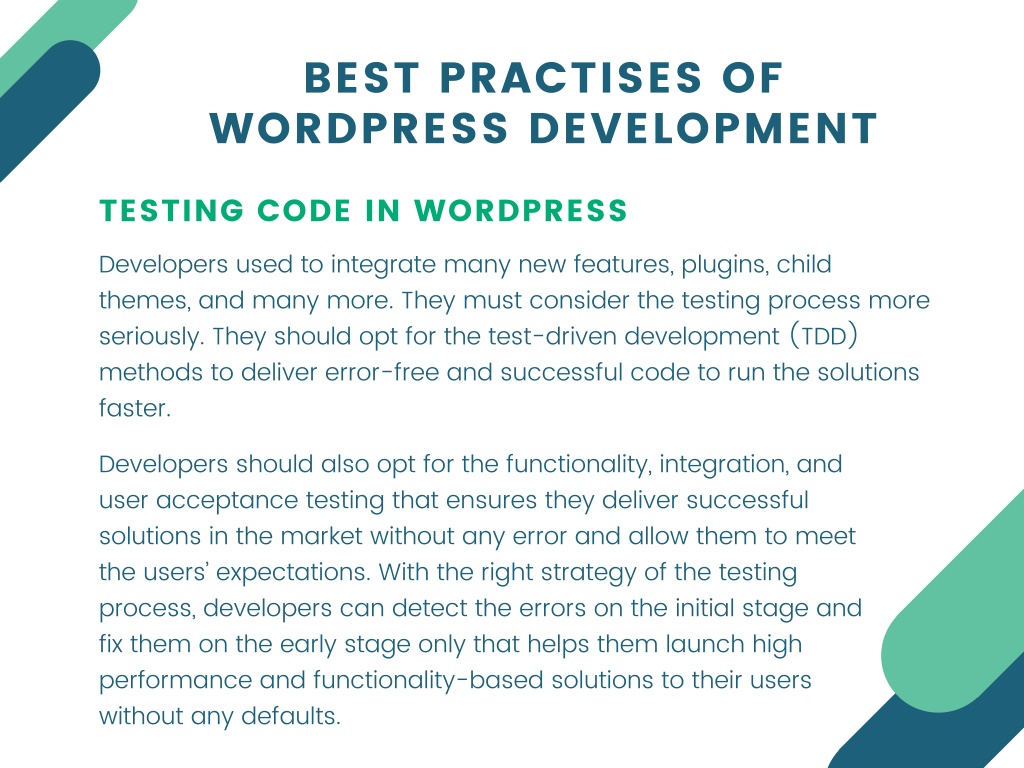 BEST PRACTISES OF WORDPRESS DEVELOPMENT

TESTING CODE IN WORDPRESS

Developers used to integrate many new features, plugins, child themes, and many more. They must consider the testing process more seriously. They should opt for the test-driven development (TDD) methods to deliver error-free and successful code to run the solutions faster.

Developers should also opt for the functionality, integration, and user acceptance testing that ensures they deliver successful solutions in the market without any error and allow them to meet the users' expectations. With the right strategy of the testing process, developers can detect the errors on the initial stage and fix them on the early stage only that helps them launch high performance and functionality-based solutions to their users without any defaults.